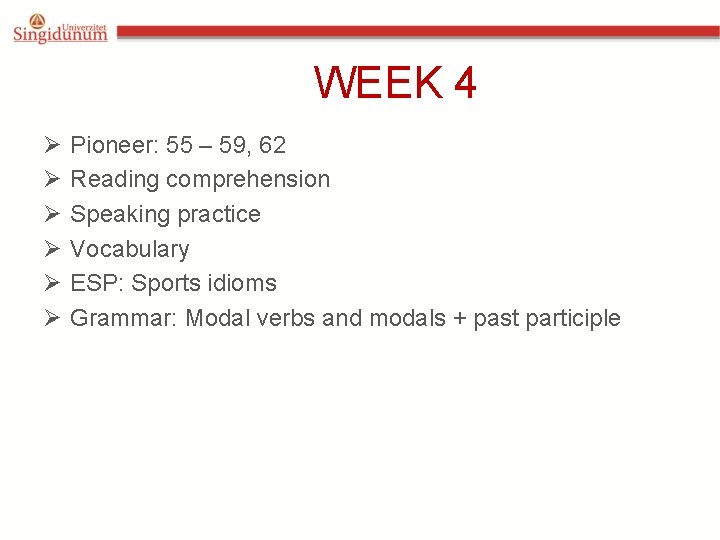 Univerzitet Singidunum

WEEK 4

➢ Pioneer: 55 – 59, 62
➢ Reading comprehension
➢ Speaking practice
➢ Vocabulary
➢ ESP: Sports idioms
➢ Grammar: Modal verbs and modals + past participle